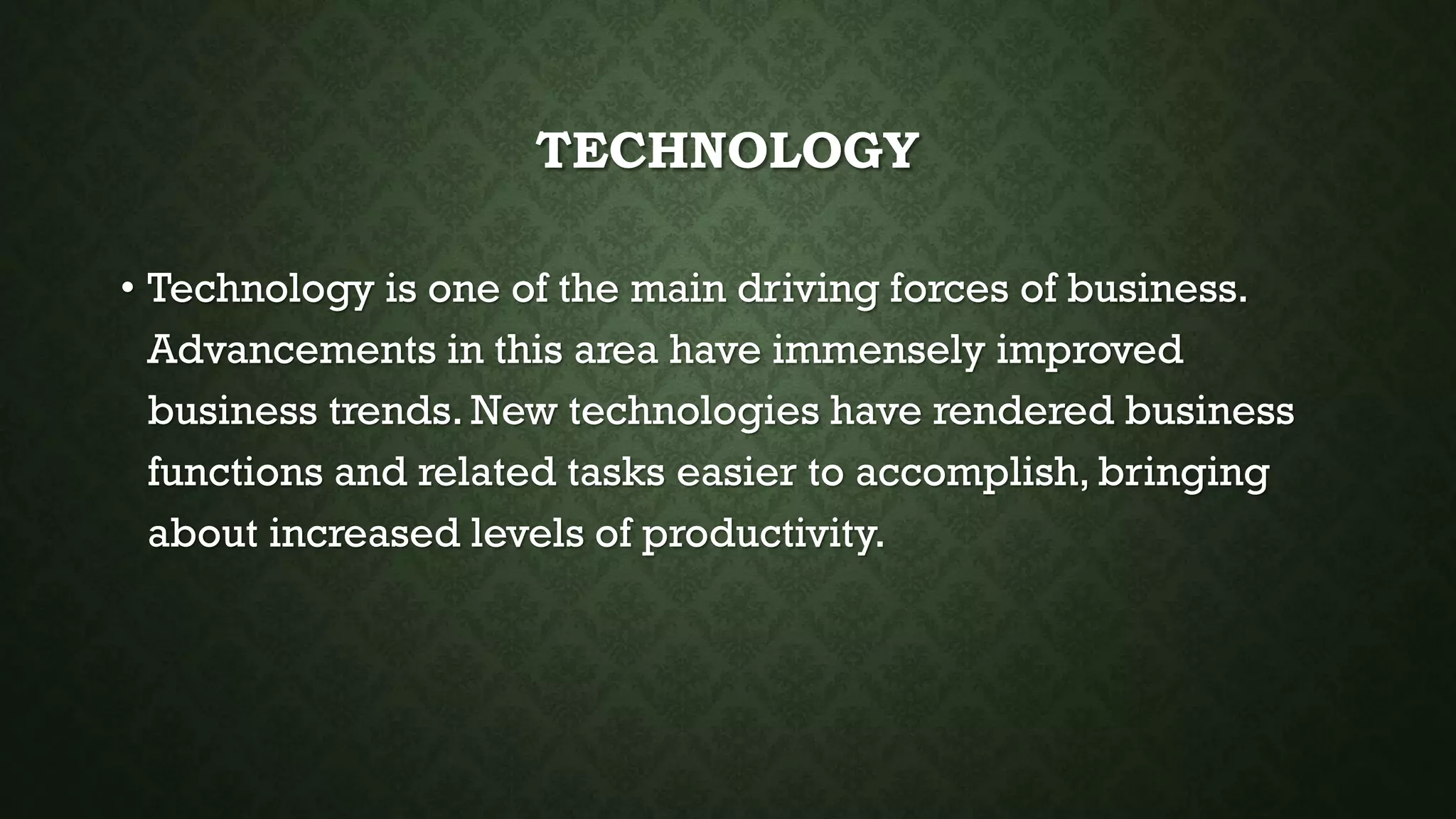 TECHNOLOGY

• Technology is one of the main driving forces of business. Advancements in this area have immensely improved business trends. New technologies have rendered business functions and related tasks easier to accomplish, bringing about increased levels of productivity.